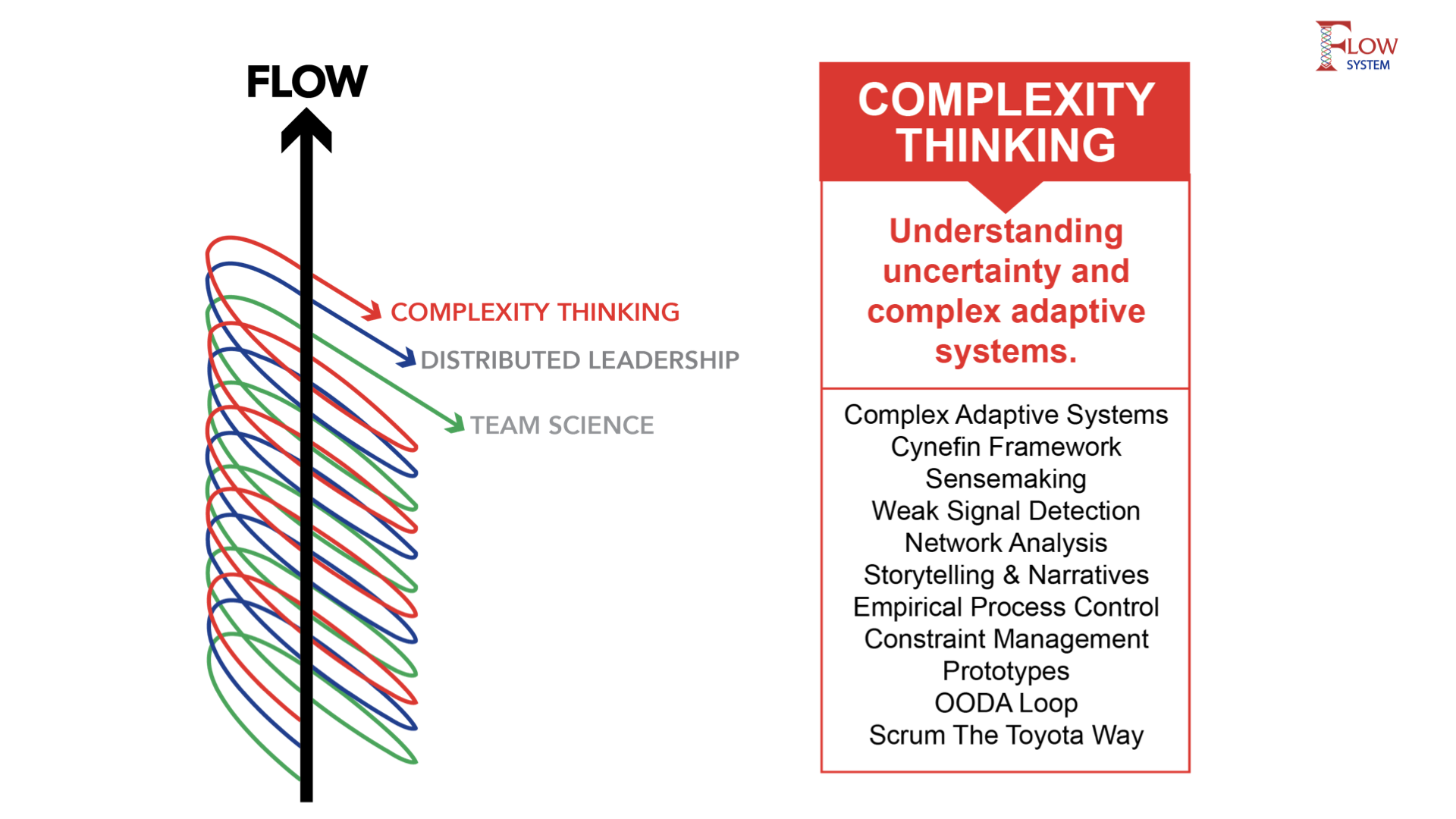 FLOW
SYSTEM

FLOW

COMPLEXITY THINKING
DISTRIBUTED LEADERSHIP
TEAM SCIENCE

COMPLEXITY THINKING

Understanding uncertainty and complex adaptive systems.

Complex Adaptive Systems
Cynefin Framework
Sensemaking
Weak Signal Detection
Network Analysis
Storytelling & Narratives
Empirical Process Control
Constraint Management
Prototypes
OODA Loop
Scrum The Toyota Way